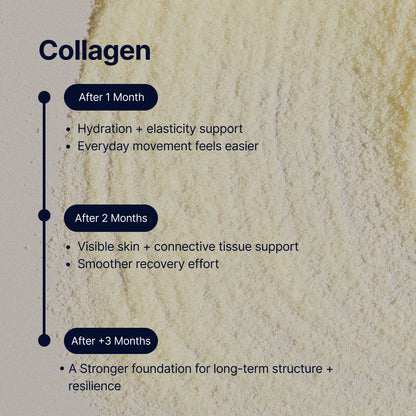 Collagen

After 1 Month

• Hydration + elasticity support
• Everyday movement feels easier

After 2 Months

• Visible skin + connective tissue support
• Smoother recovery effort

After +3 Months

• A Stronger foundation for long-term structure + resilience